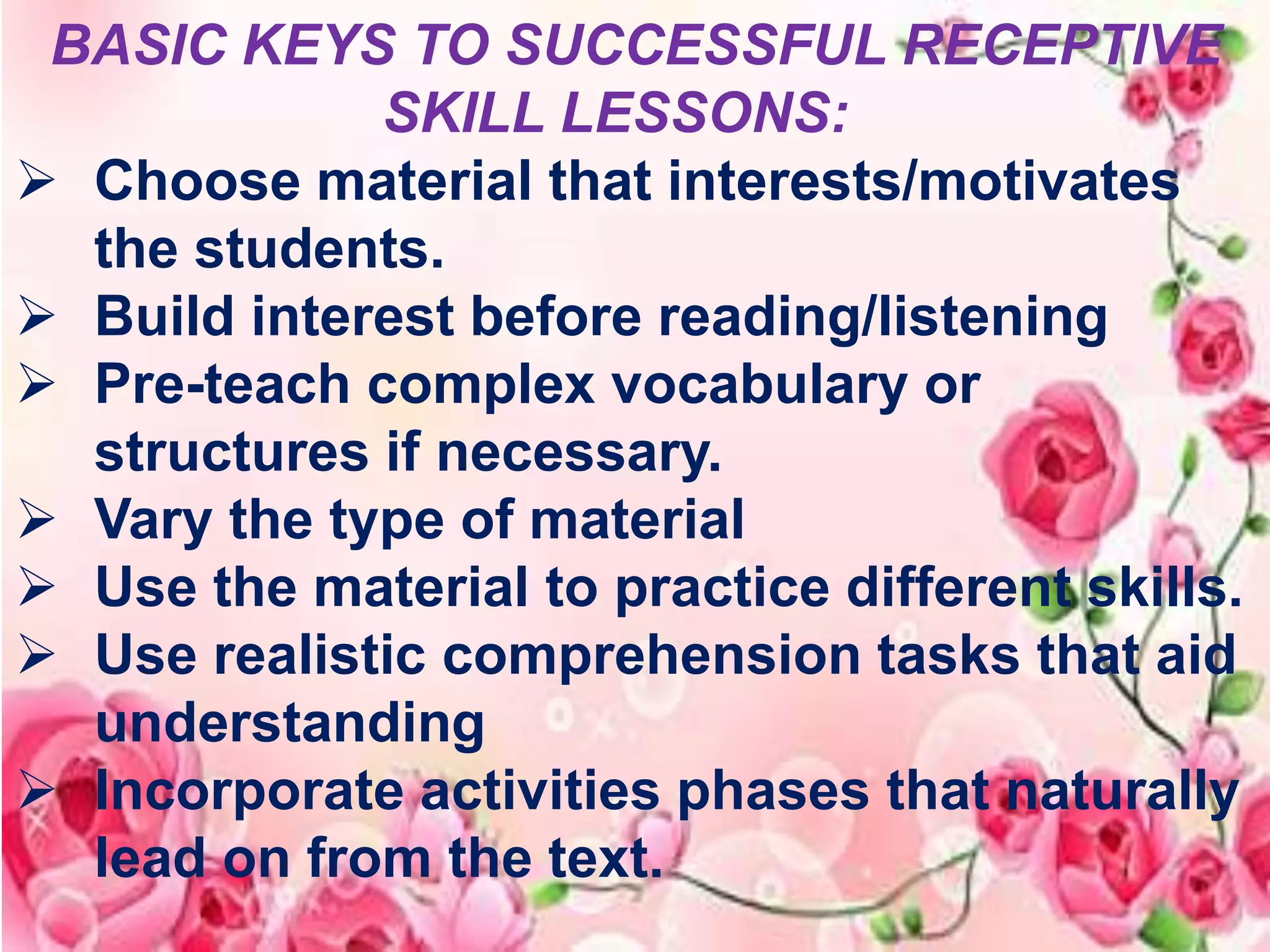 BASIC KEYS TO SUCCESSFUL RECEPTIVE SKILL LESSONS:

➢ Choose material that interests/motivates the students.
➢ Build interest before reading/listening
➢ Pre-teach complex vocabulary or structures if necessary.
➢ Vary the type of material
➢ Use the material to practice different skills.
➢ Use realistic comprehension tasks that aid understanding
➢ Incorporate activities phases that naturally lead on from the text.